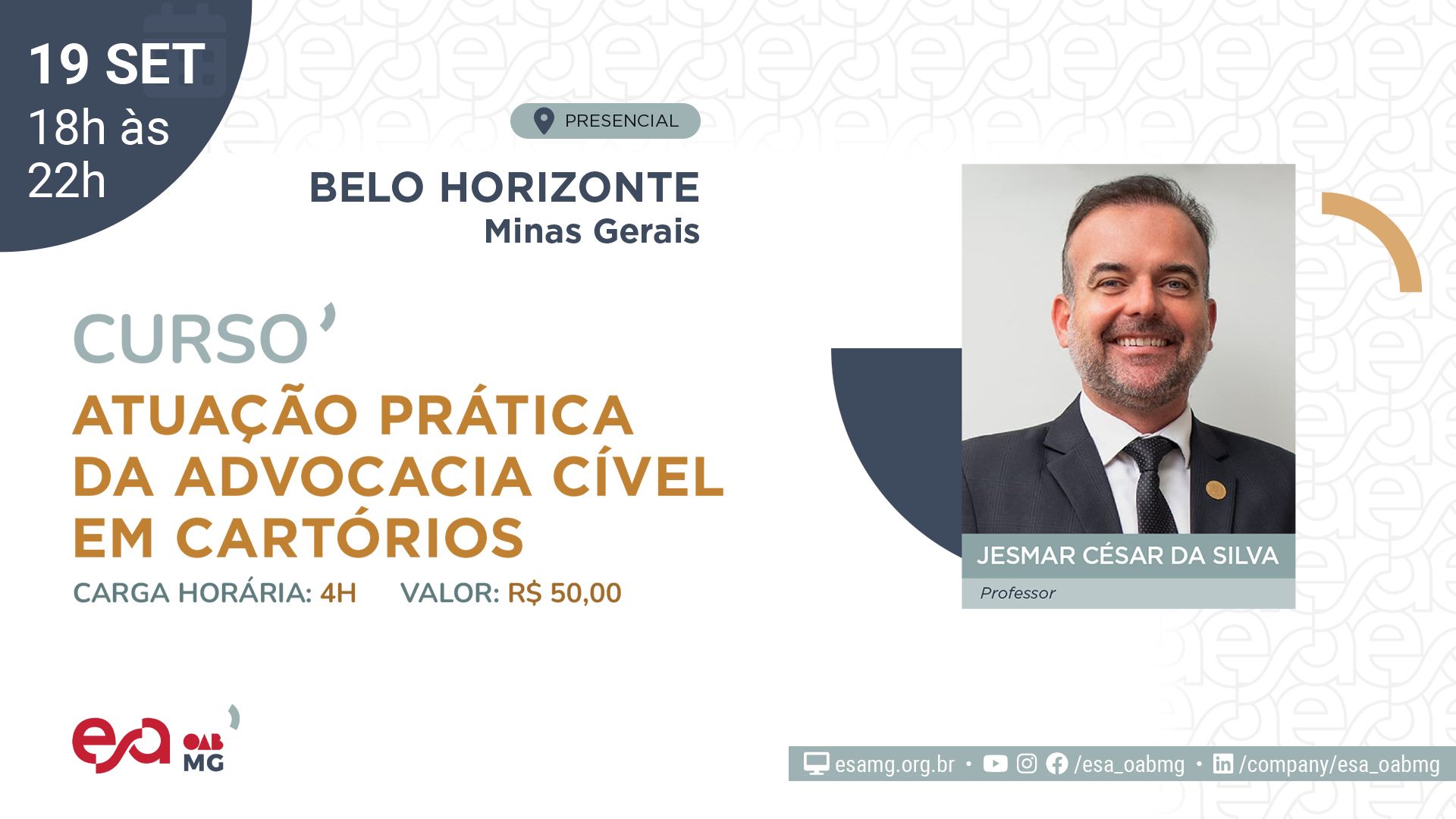 19 SET
18h às 22h

PRESENCIAL

BELO HORIZONTE
Minas Gerais

CURSO

ATUAÇÃO PRÁTICA DA ADVOCACIA CÍVEL EM CARTÓRIOS

CARGA HORÁRIA: 4H VALOR: R$ 50,00

JESMAR CÉSAR DA SILVA
Professor

esa OAB MG

esamg.org.br • /esa_oabmg • /company/esa_oabmg